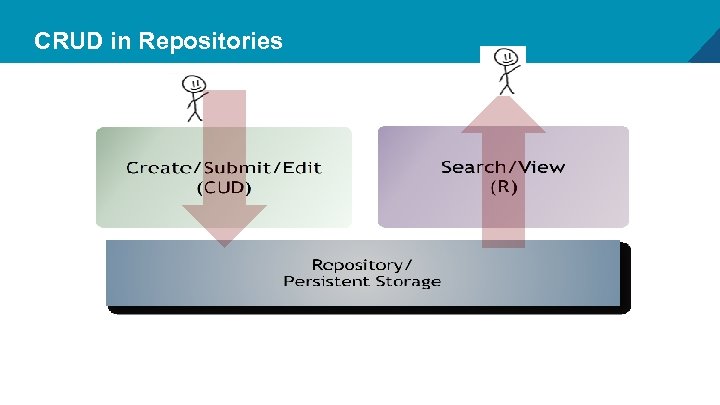 CRUD in Repositories

Create/Submit/Edit
(CUD)

Search/View
(R)

Repository/
Persistent Storage